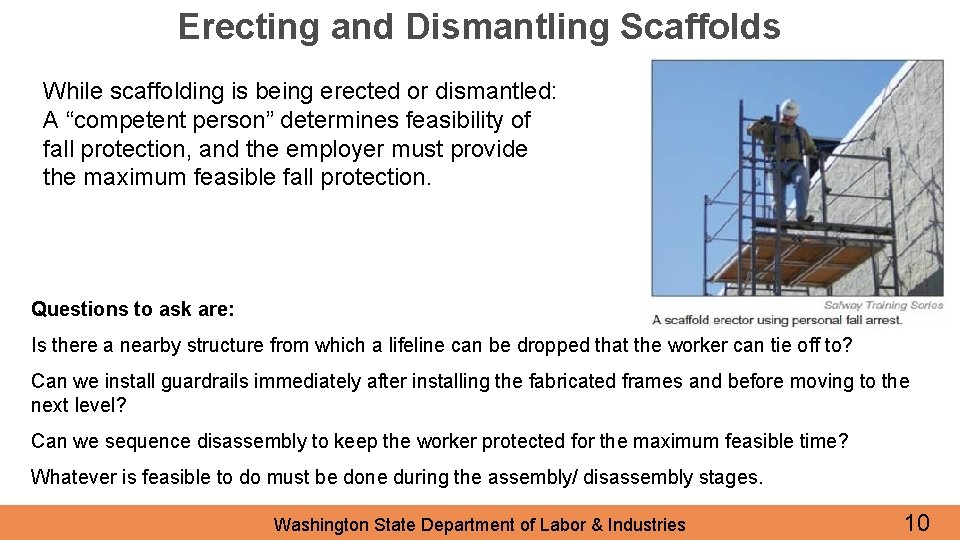 Erecting and Dismantling Scaffolds

While scaffolding is being erected or dismantled: A “competent person” determines feasibility of fall protection, and the employer must provide the maximum feasible fall protection.

Safway Training Series
A scaffold erector using personal fall arrest.

Questions to ask are:

Is there a nearby structure from which a lifeline can be dropped that the worker can tie off to?

Can we install guardrails immediately after installing the fabricated frames and before moving to the next level?

Can we sequence disassembly to keep the worker protected for the maximum feasible time?

Whatever is feasible to do must be done during the assembly/ disassembly stages.

Washington State Department of Labor & Industries

10